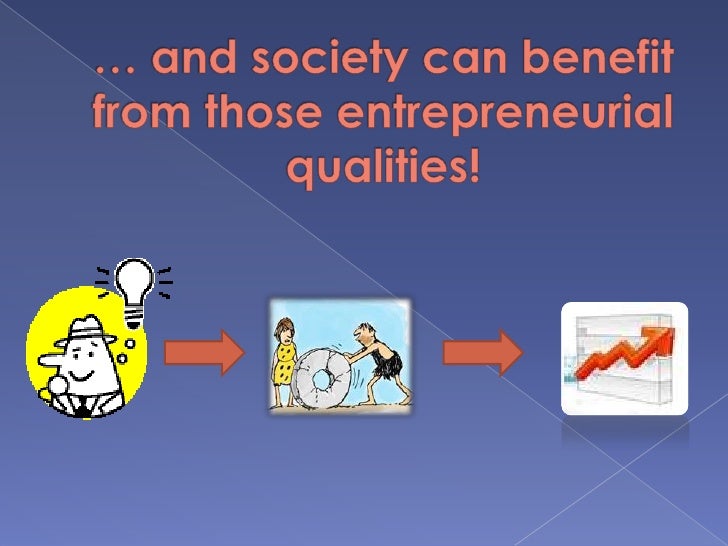 … and society can benefit from those entrepreneurial qualities!